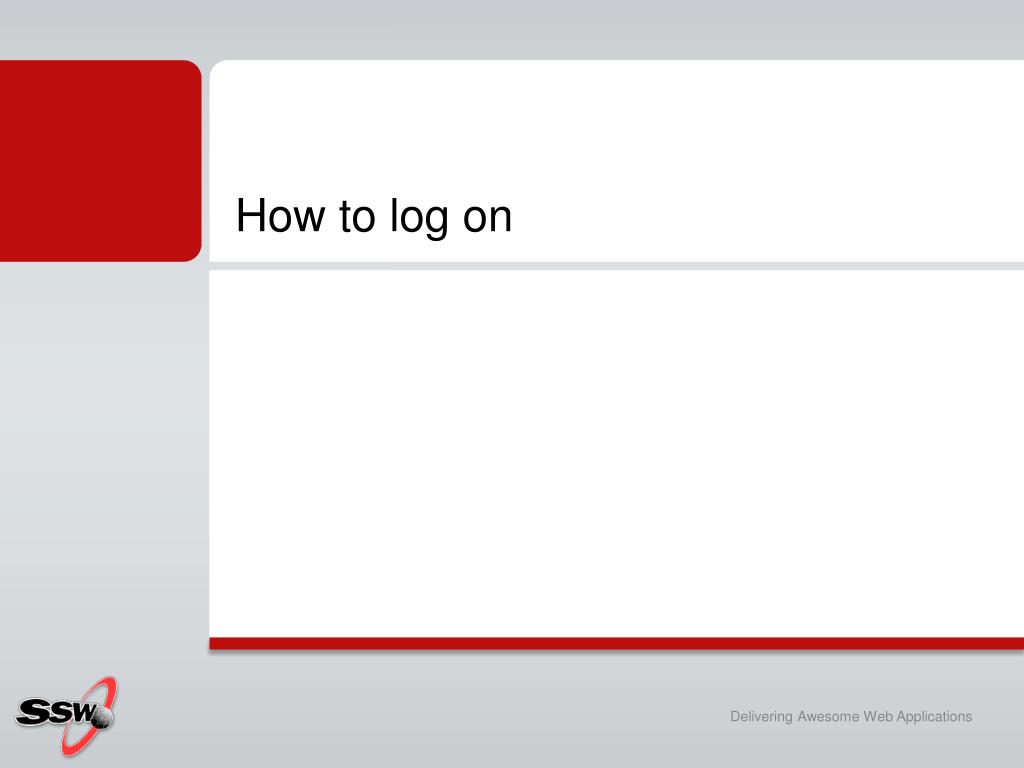 How to log on

SSW

Delivering Awesome Web Applications